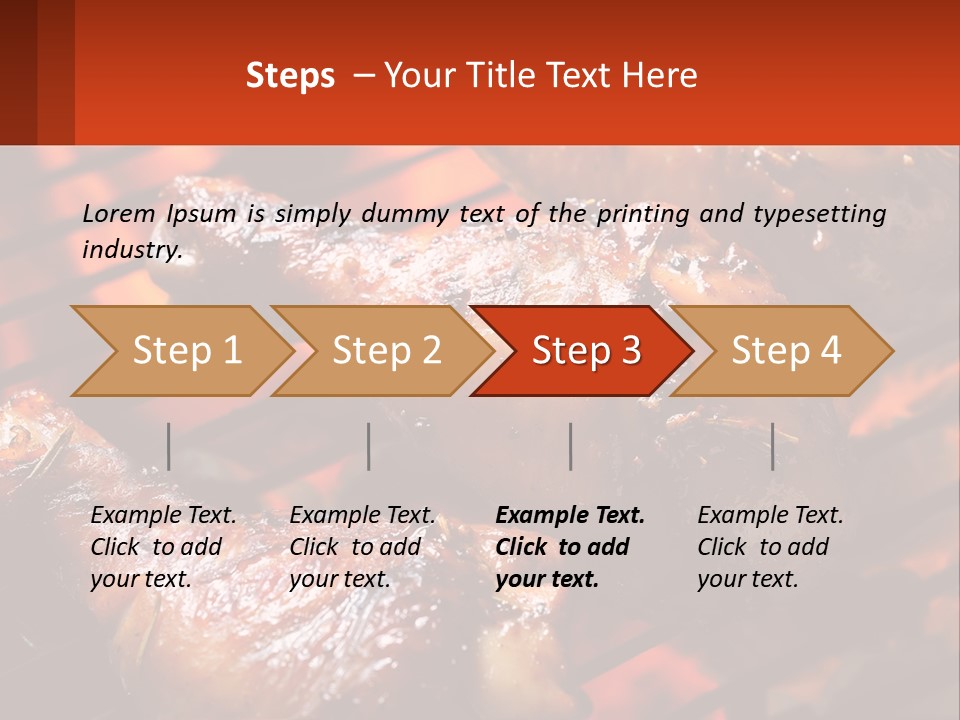 Steps – Your Title Text Here

Lorem Ipsum is simply dummy text of the printing and typesetting industry.

Step 1

Step 2

Step 3

Step 4

Example Text. Click to add your text.

Example Text. Click to add your text.

Example Text. Click to add your text.

Example Text. Click to add your text.